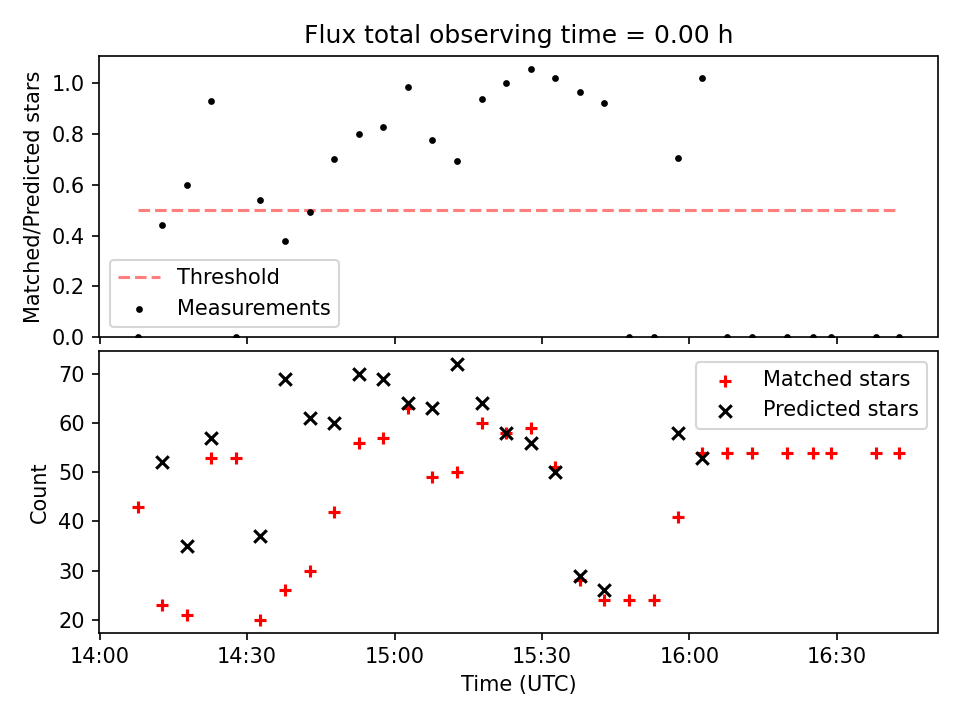 Flux total observing time = 0.00 h

Matched/Predicted stars

1.0
0.8
0.6
0.4
0.2
0.0

Threshold
Measurements

Count

70
60
50
40
30
20

Matched stars
Predicted stars

14:00
14:30
15:00
15:30
16:00
16:30

Time (UTC)